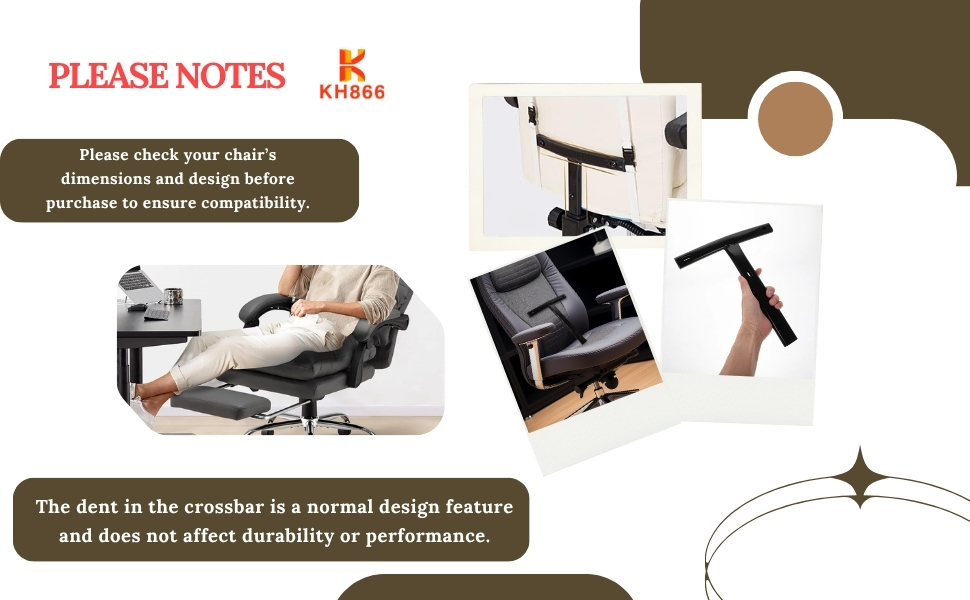 PLEASE NOTES

K
KH866

Please check your chair's dimensions and design before purchase to ensure compatibility.

The dent in the crossbar is a normal design feature and does not affect durability or performance.